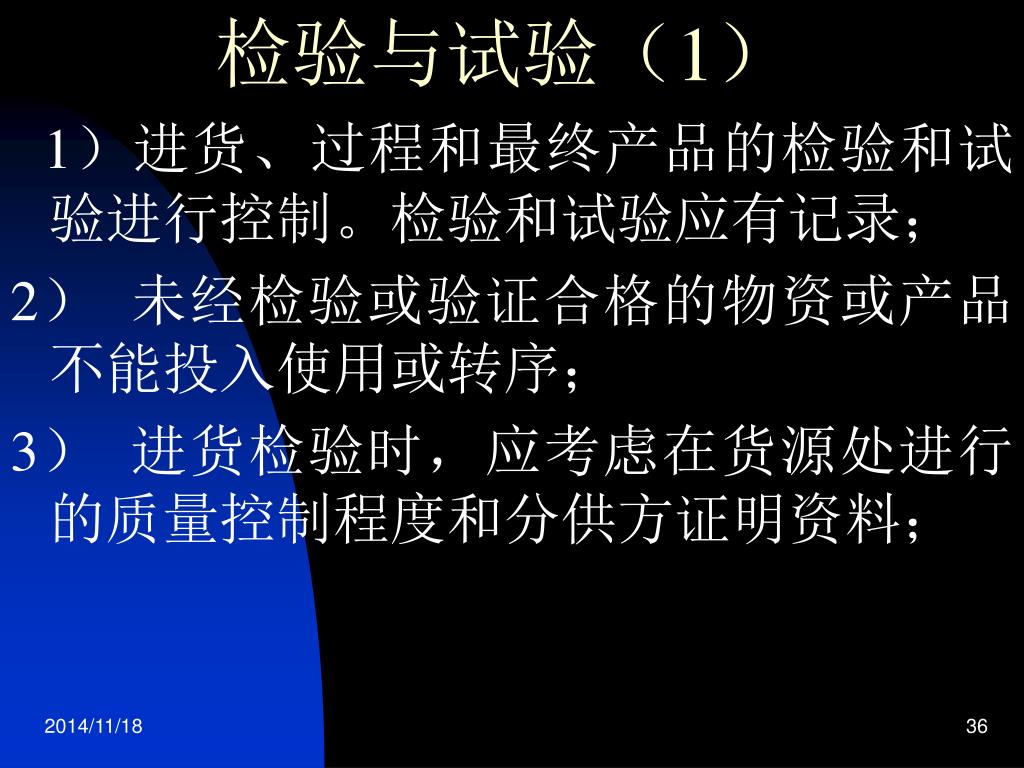 检验与试验（1）

1）进货、过程和最终产品的检验和试验进行控制。检验和试验应有记录；

2） 未经检验或验证合格的物资或产品不能投入使用或转序；

3） 进货检验时，应考虑在货源处进行的质量控制程度和分供方证明资料；

2014/11/18

36